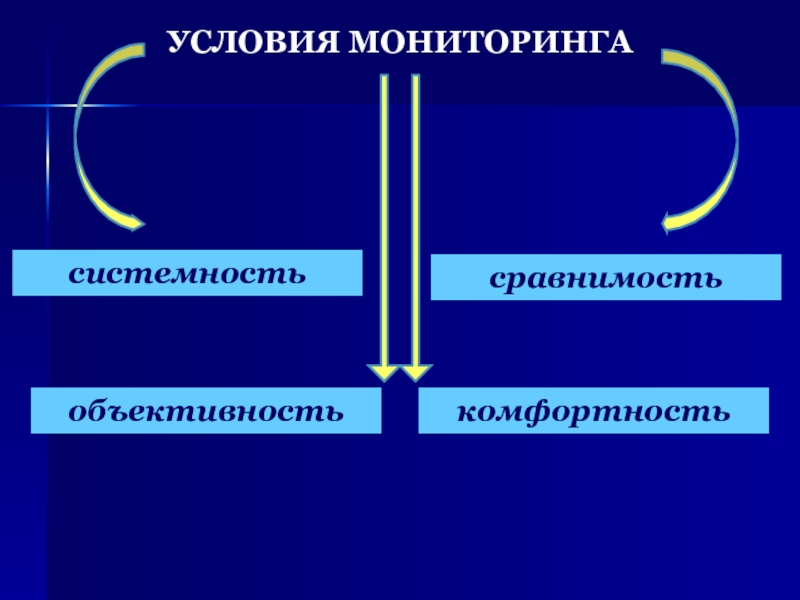 УСЛОВИЯ МОНИТОРИНГА

системность

сравнимость

объективность

комфортность